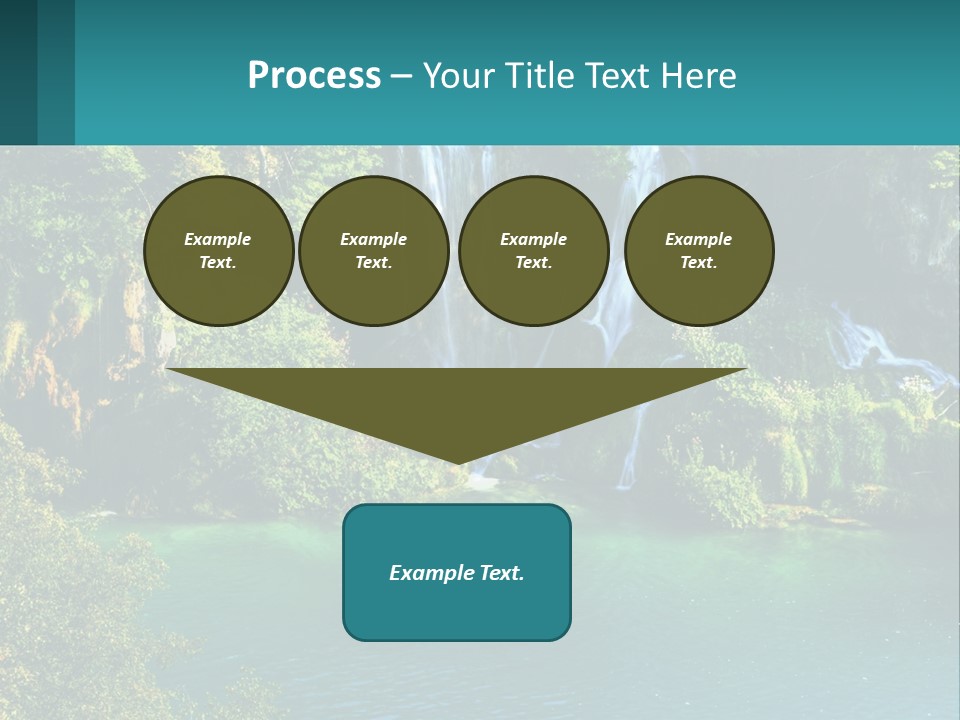 Process – Your Title Text Here

Example Text.

Example Text.

Example Text.

Example Text.

Example Text.